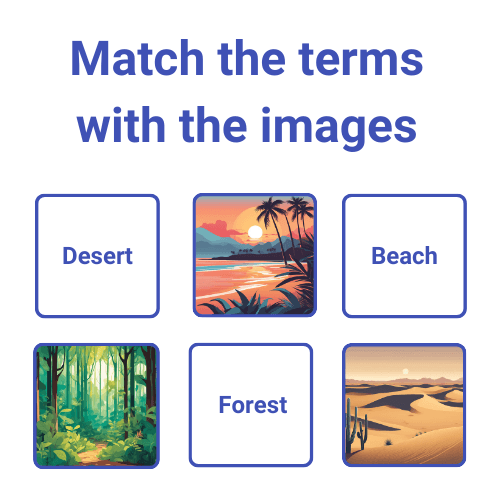 Match the terms with the images

Desert

Beach

Forest